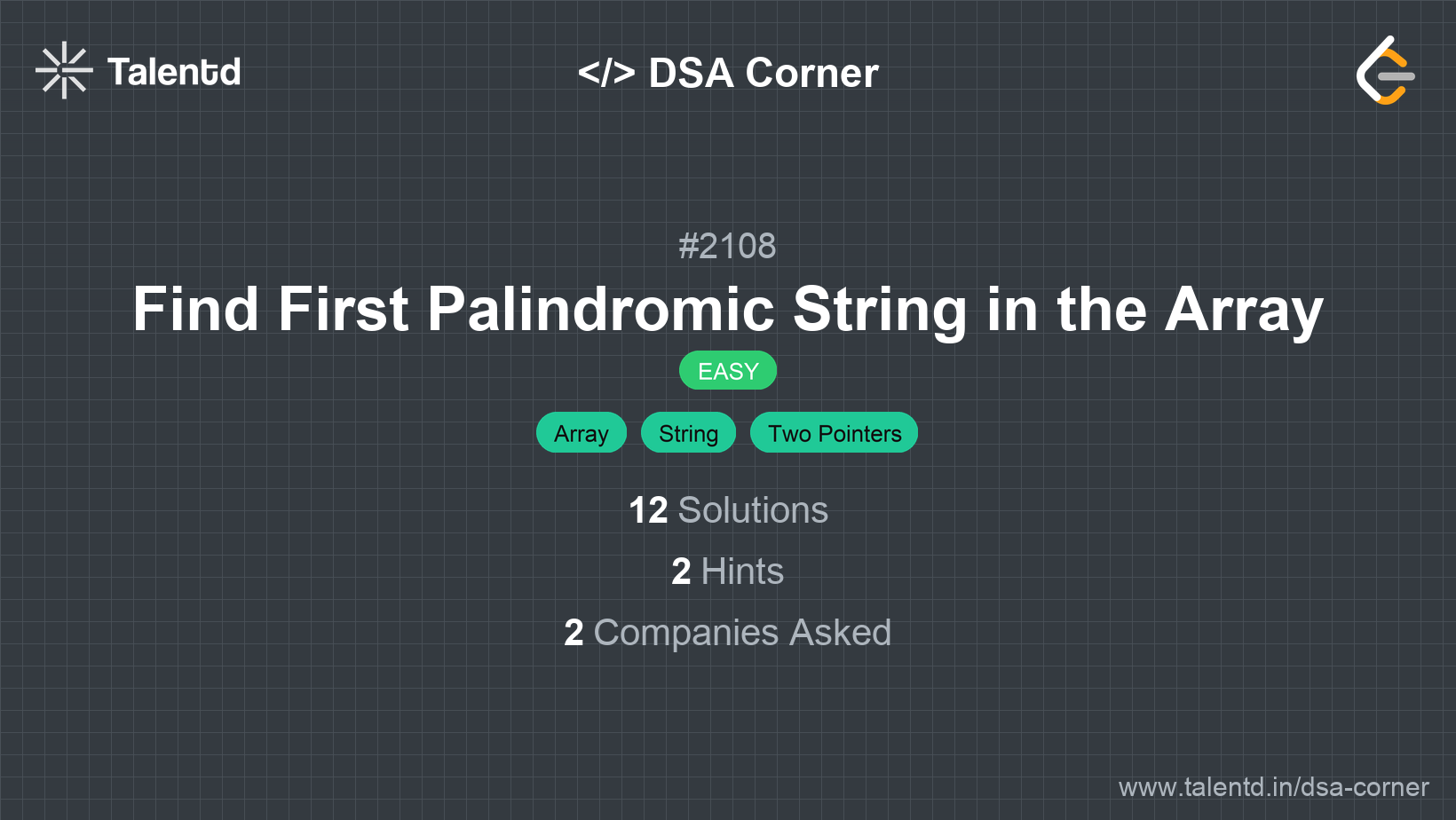 Talentd

</> DSA Corner

#2108

Find First Palindromic String in the Array

EASY

Array String Two Pointers

12 Solutions

2 Hints

2 Companies Asked

www.talentd.in/dsa-corner